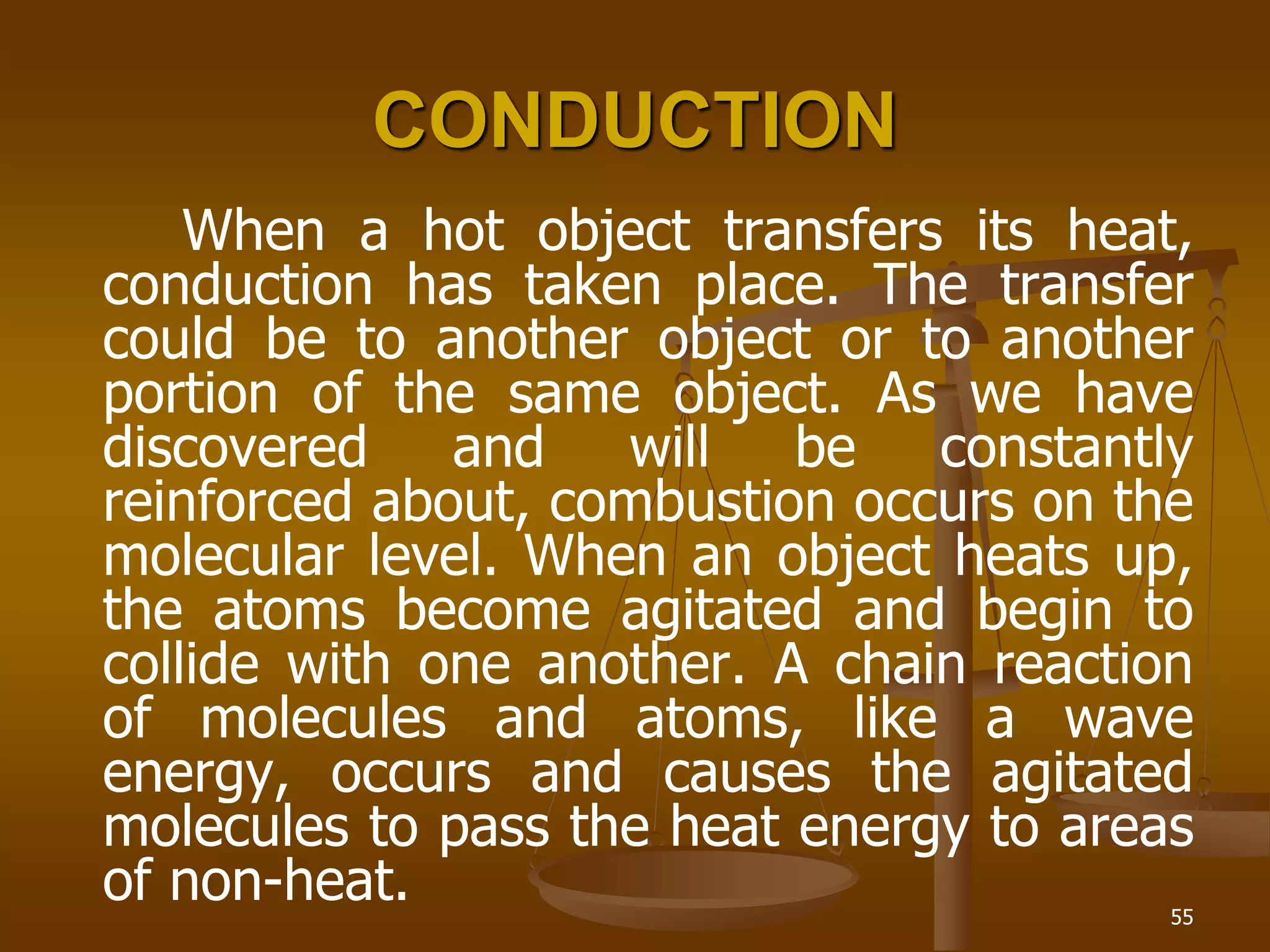 CONDUCTION

When a hot object transfers its heat, conduction has taken place. The transfer could be to another object or to another portion of the same object. As we have discovered and will be constantly reinforced about, combustion occurs on the molecular level. When an object heats up, the atoms become agitated and begin to collide with one another. A chain reaction of molecules and atoms, like a wave energy, occurs and causes the agitated molecules to pass the heat energy to areas of non-heat.

55